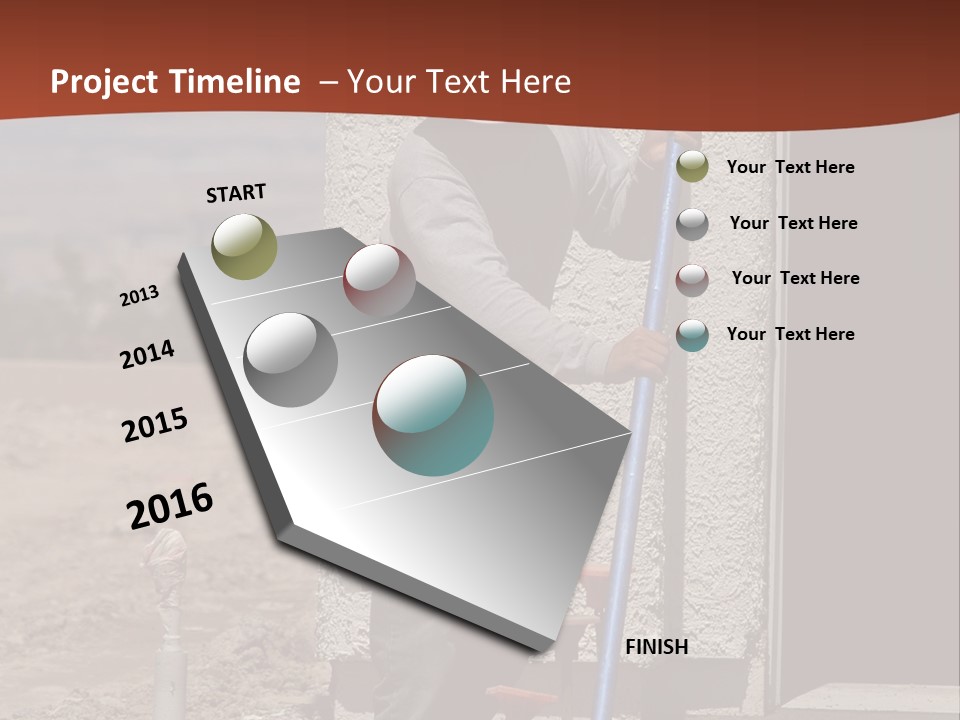 Project Timeline – Your Text Here

START

2013

2014

2015

2016

FINISH

Your Text Here

Your Text Here

Your Text Here

Your Text Here